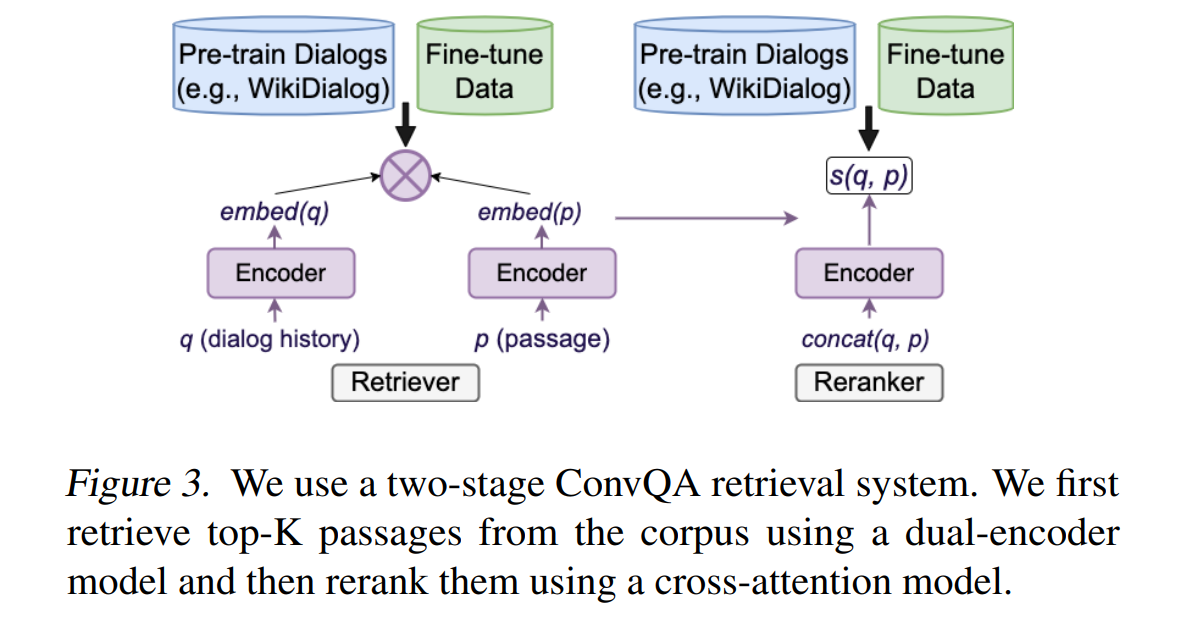 Pre-train Dialogs (e.g., WikiDialog)

Fine-tune Data

embed(q)

embed(p)

Encoder

Encoder

q (dialog history)

p (passage)

Retriever

Pre-train Dialogs (e.g., WikiDialog)

Fine-tune Data

s(q, p)

Encoder

concat(q, p)

Reranker

Figure 3. We use a two-stage ConvQA retrieval system. We first retrieve top-K passages from the corpus using a dual-encoder model and then rerank them using a cross-attention model.